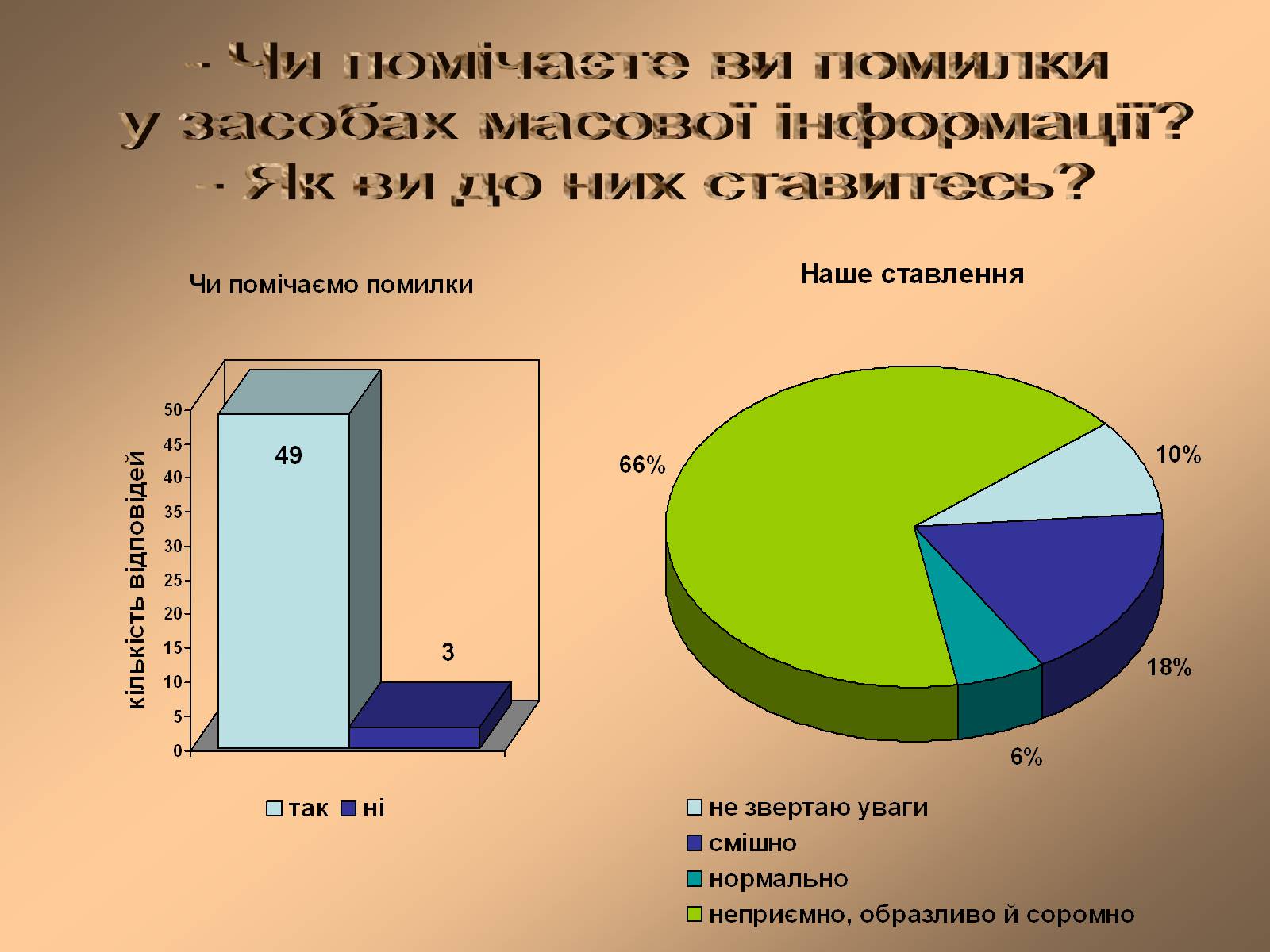 - Чи помічаєте ви помилки у засобах масової інформації?
- Як ви до них ставитесь?

Чи помічаємо помилки

кількість відповідей

50
45
40
35
30
25
20
15
10
5
0

49

3

так ні

Наше ставлення

66%

10%

18%

6%

не звертаю уваги
смішно
нормально
неприємно, образливо й соромно